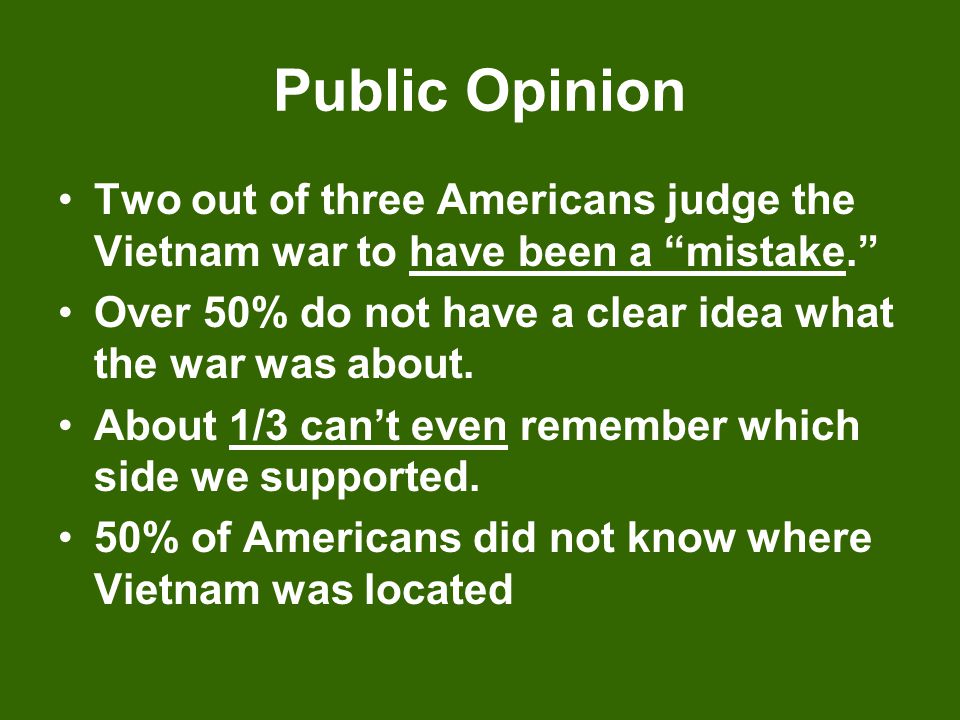 Public Opinion

• Two out of three Americans judge the Vietnam war to have been a “mistake.”

• Over 50% do not have a clear idea what the war was about.

• About 1/3 can’t even remember which side we supported.

• 50% of Americans did not know where Vietnam was located